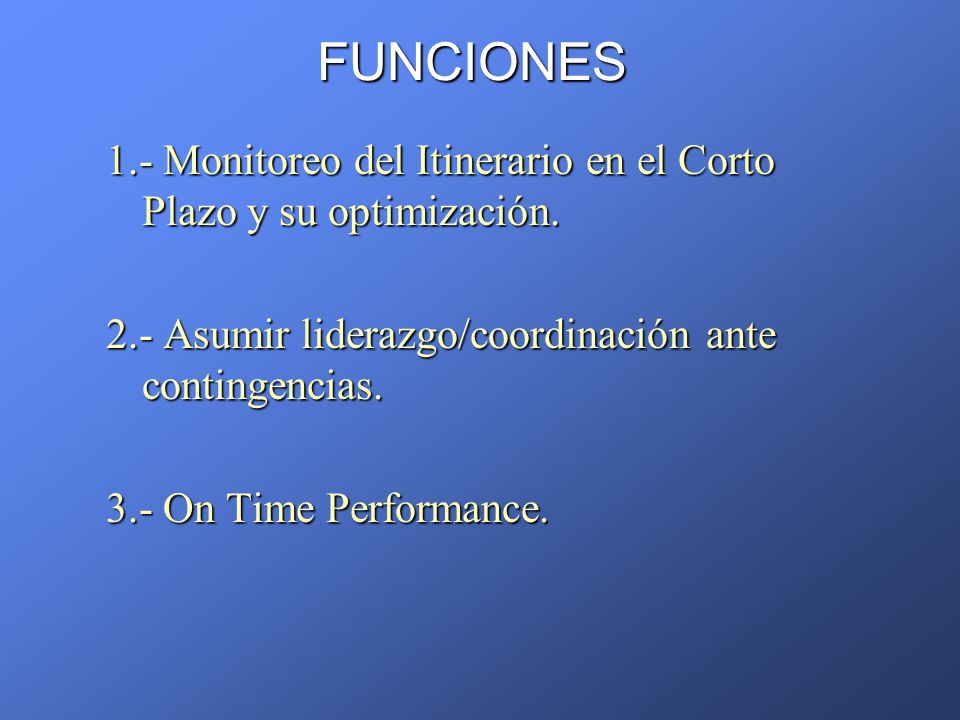 FUNCIONES

1.- Monitoreo del Itinerario en el Corto Plazo y su optimización.

2.- Asumir liderazgo/coordinación ante contingencias.

3.- On Time Performance.